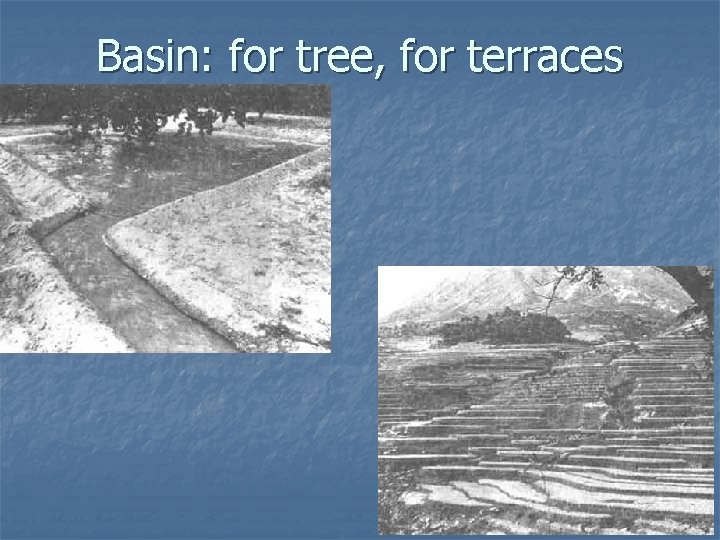 Basin: for tree, for terraces